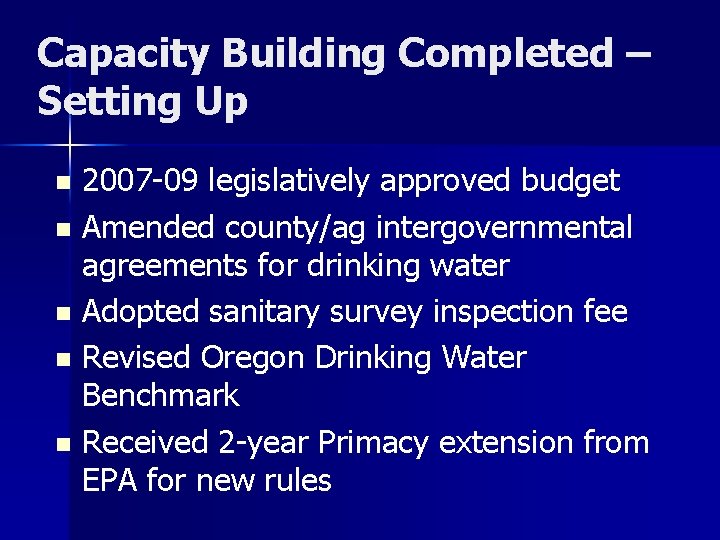 Capacity Building Completed – Setting Up

- 2007-09 legislatively approved budget
- Amended county/ag intergovernmental agreements for drinking water
- Adopted sanitary survey inspection fee
- Revised Oregon Drinking Water Benchmark
- Received 2-year Primacy extension from EPA for new rules